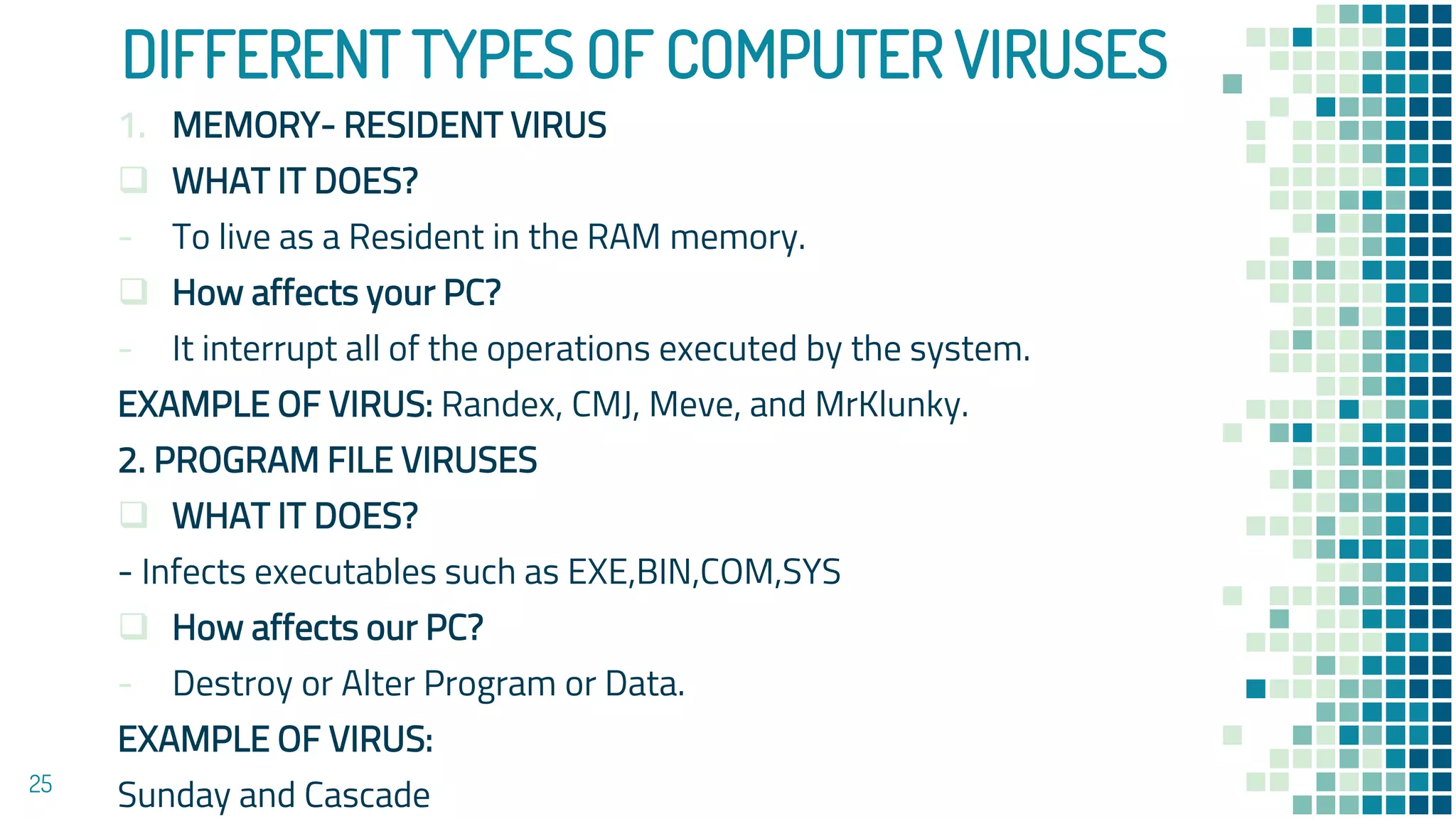 DIFFERENT TYPES OF COMPUTER VIRUSES

1. MEMORY- RESIDENT VIRUS

❑ WHAT IT DOES?

- To live as a Resident in the RAM memory.

❑ How affects your PC?

- It interrupt all of the operations executed by the system.

EXAMPLE OF VIRUS: Randex, CMJ, Meve, and MrKlunky.

2. PROGRAM FILE VIRUSES

❑ WHAT IT DOES?

- Infects executables such as EXE,BIN,COM,SYS

❑ How affects our PC?

- Destroy or Alter Program or Data.

EXAMPLE OF VIRUS:

Sunday and Cascade

25